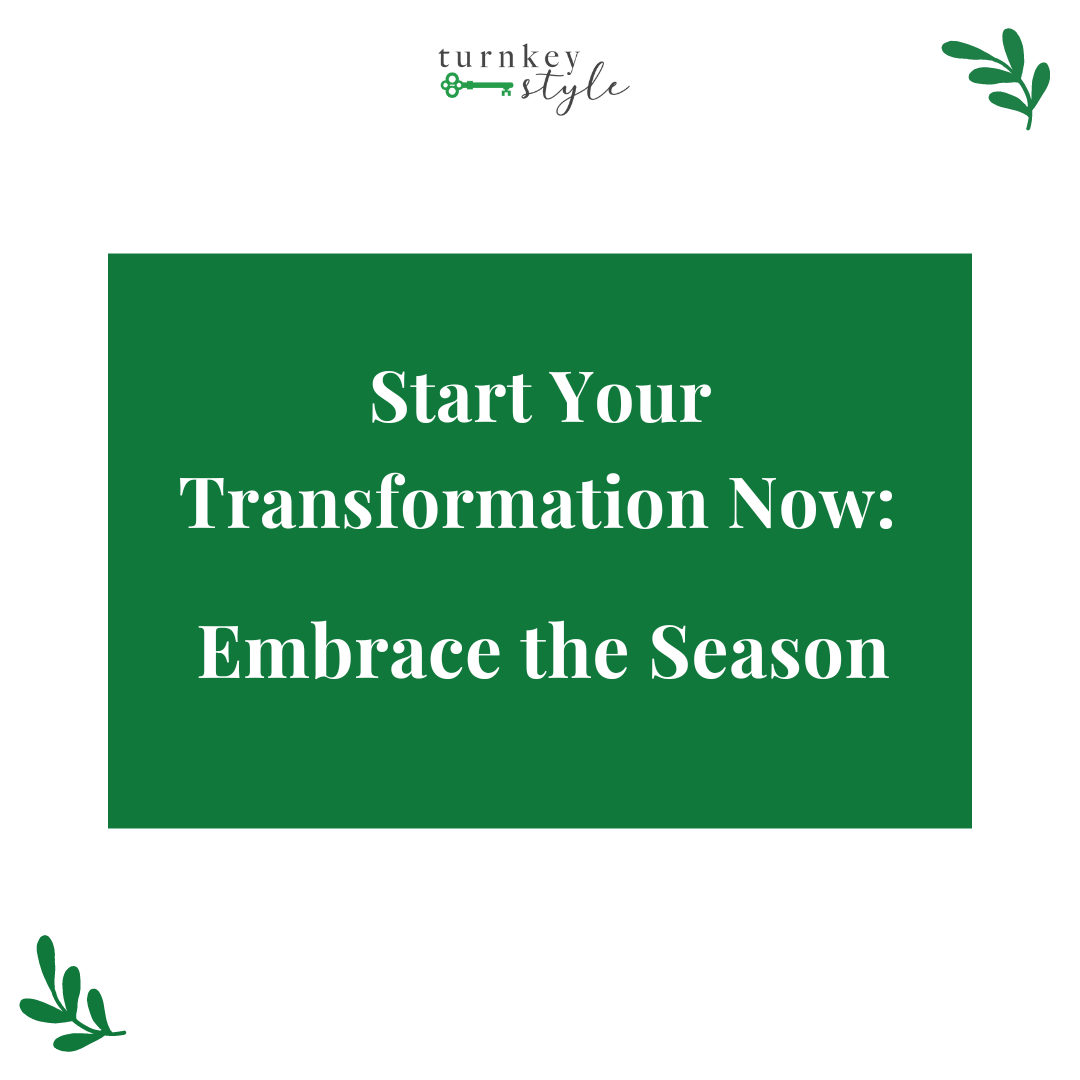 turnkey style

Start Your Transformation Now:

Embrace the Season